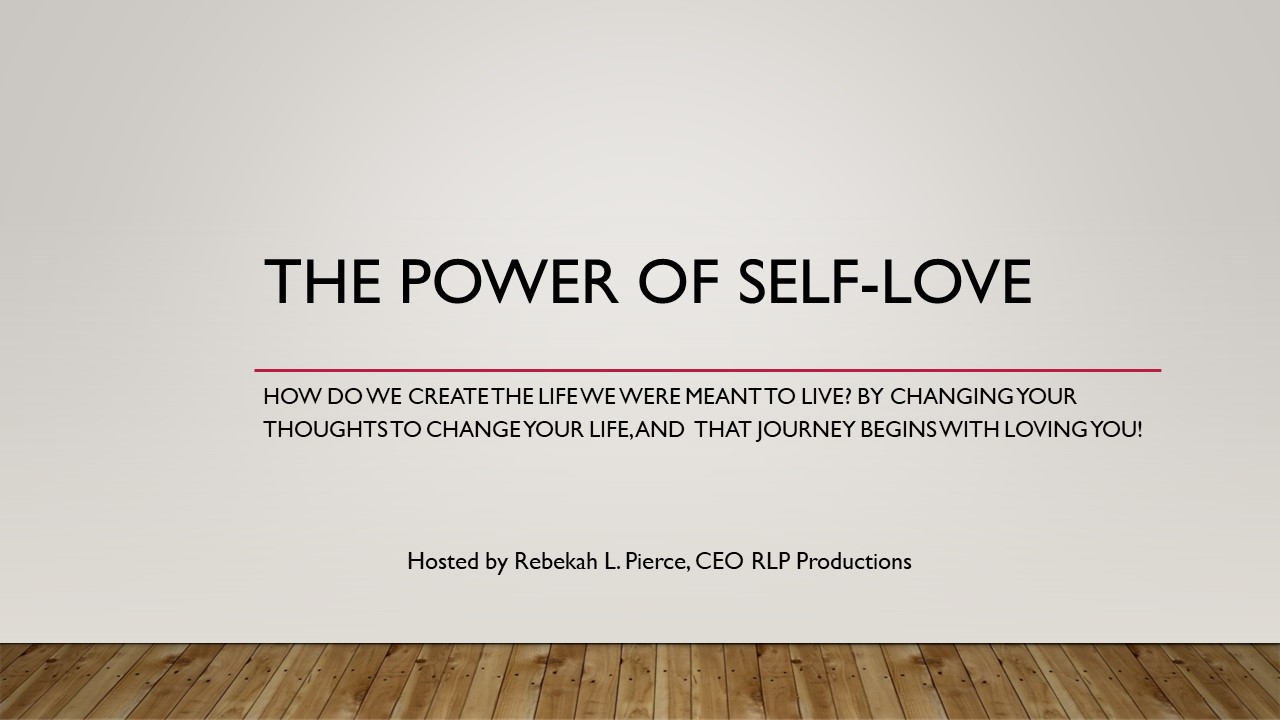 THE POWER OF SELF-LOVE

HOW DO WE CREATE THE LIFE WE WERE MEANT TO LIVE? BY CHANGING YOUR THOUGHTS TO CHANGE YOUR LIFE, AND THAT JOURNEY BEGINS WITH LOVING YOU!

Hosted by Rebekah L. Pierce, CEO RLP Productions